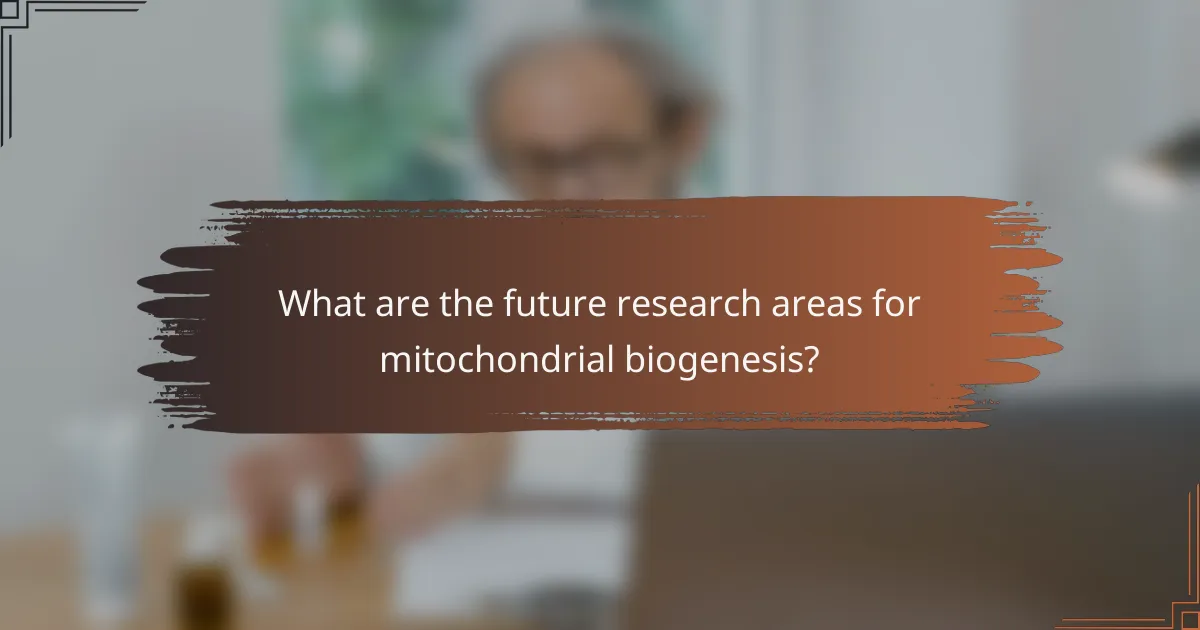 What are the future research areas for mitochondrial biogenesis?